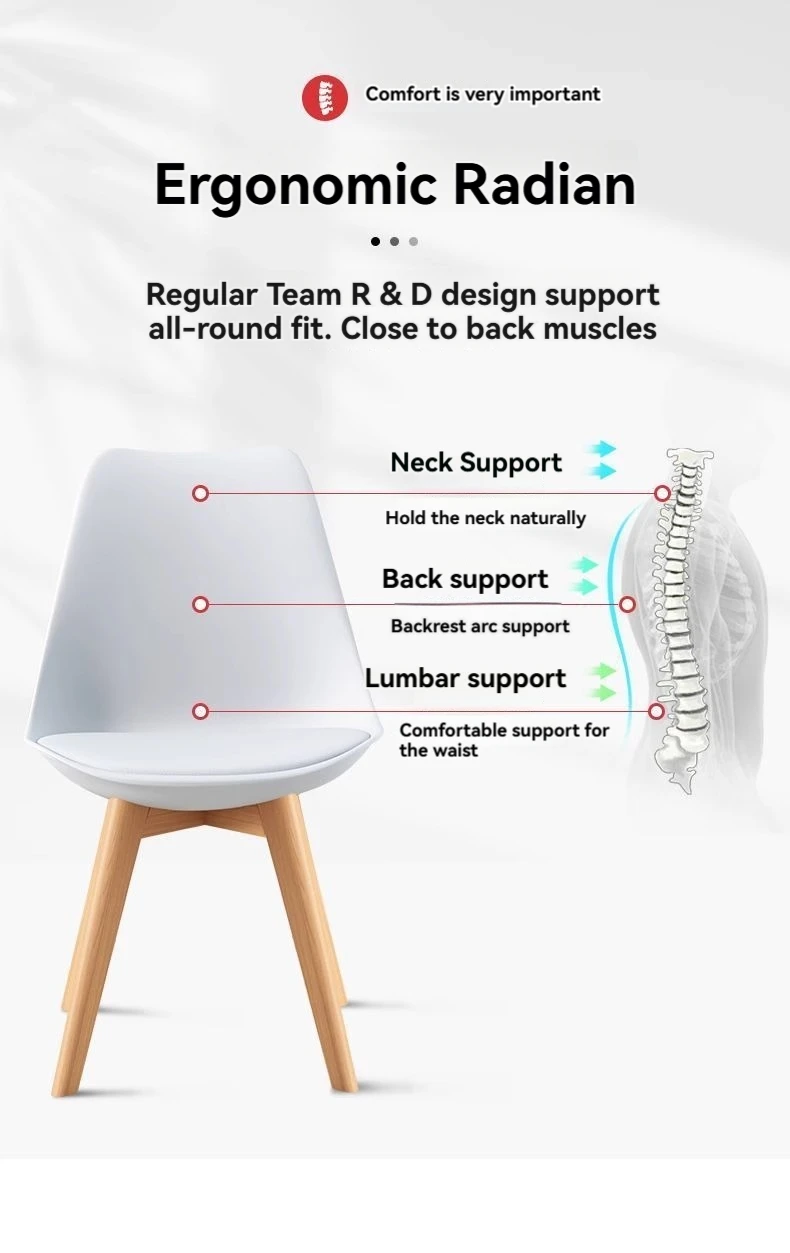 Comfort is very important

Ergonomic Radian

Regular Team R & D design support all-round fit. Close to back muscles

Neck Support

Hold the neck naturally

Back support

Backrest arc support

Lumbar support

Comfortable support for the waist